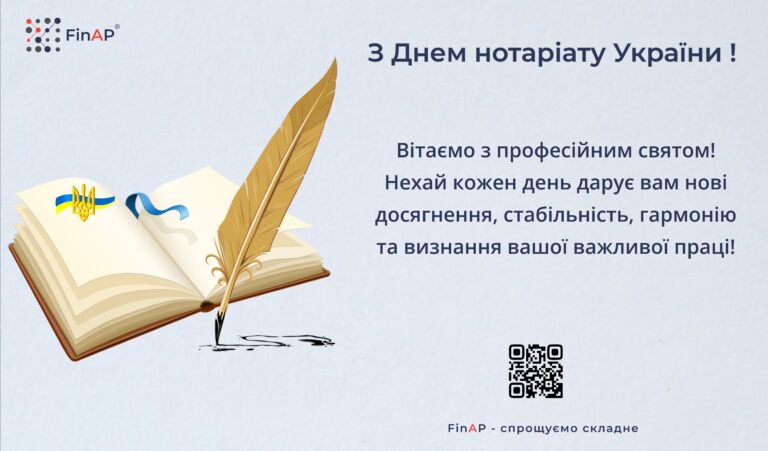 FinAP®

З Днем нотаріату України !

Вітаємо з професійним святом! Нехай кожен день дарує вам нові досягнення, стабільність, гармонію та визнання вашої важливої праці!

FinAP - спрощуємо складне